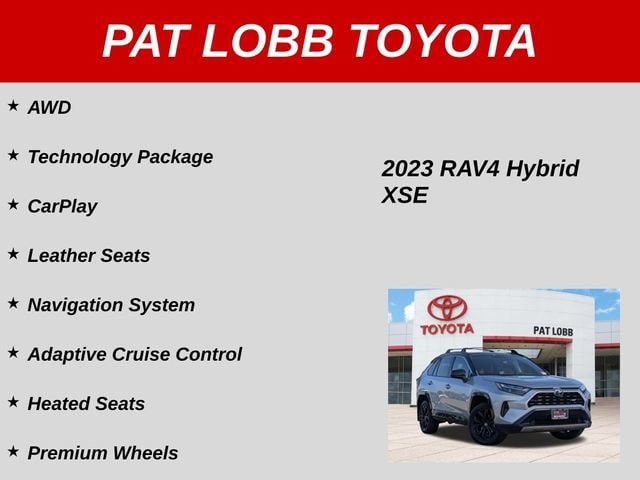 PAT LOBB TOYOTA

★ AWD

★ Technology Package

★ CarPlay

★ Leather Seats

★ Navigation System

★ Adaptive Cruise Control

★ Heated Seats

★ Premium Wheels

2023 RAV4 Hybrid XSE

TOYOTA

PAT LOBB